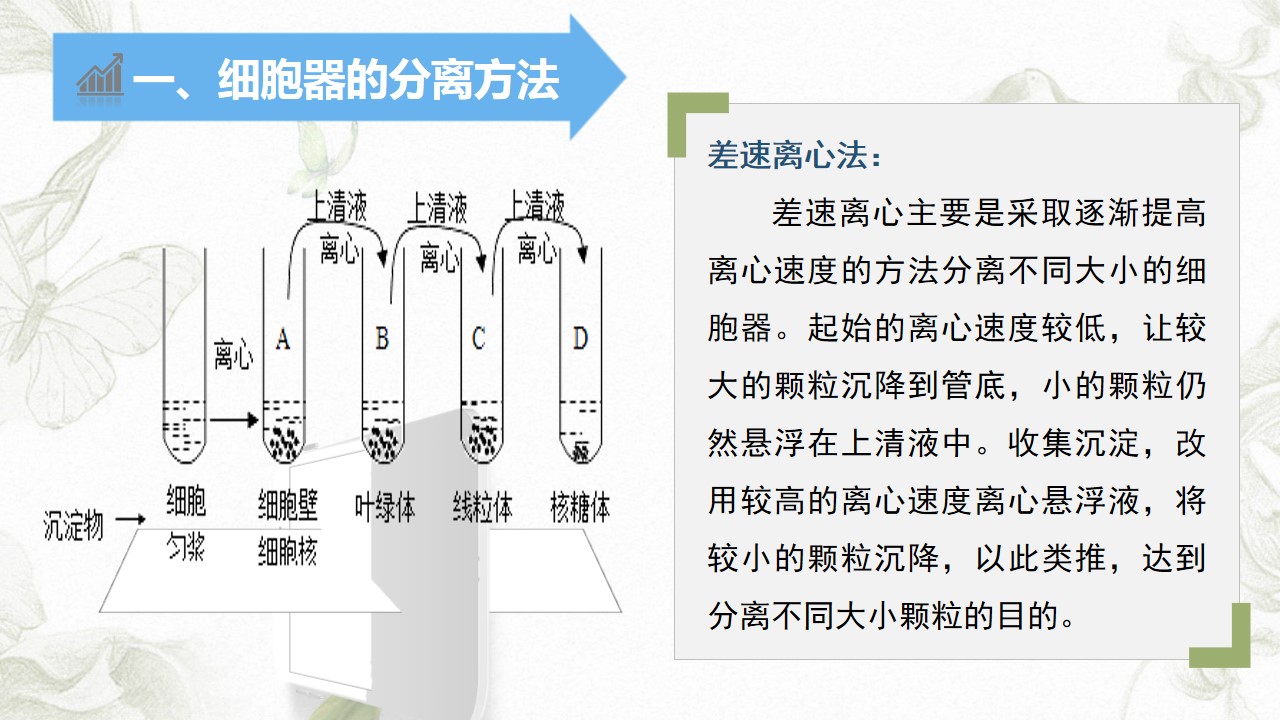 一、细胞器的分离方法

上清液
离心
上清液
离心
上清液
离心

离心
A
B
C
D

沉淀物
细胞匀浆
细胞壁
细胞核
叶绿体
线粒体
核糖体

差速离心法：

差速离心主要是采取逐渐提高离心速度的方法分离不同大小的细胞器。起始的离心速度较低，让较大的颗粒沉降到管底，小的颗粒仍然悬浮在上清液中。收集沉淀，改用较高的离心速度离心悬浮液，将较小的颗粒沉降，以此类推，达到分离不同大小颗粒的目的。